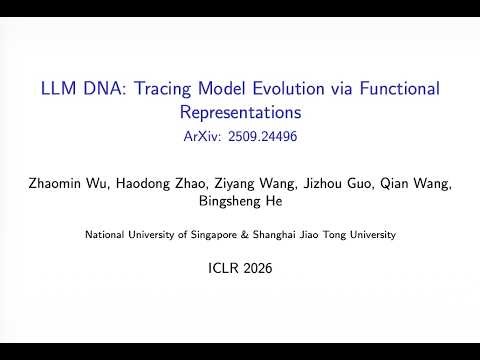 LLM DNA: Tracing Model Evolution via Functional Representations
ArXiv: 2509.24496

Zhaomin Wu, Haodong Zhao, Ziyang Wang, Jizhou Guo, Qian Wang, Bingsheng He

National University of Singapore & Shanghai Jiao Tong University

ICLR 2026